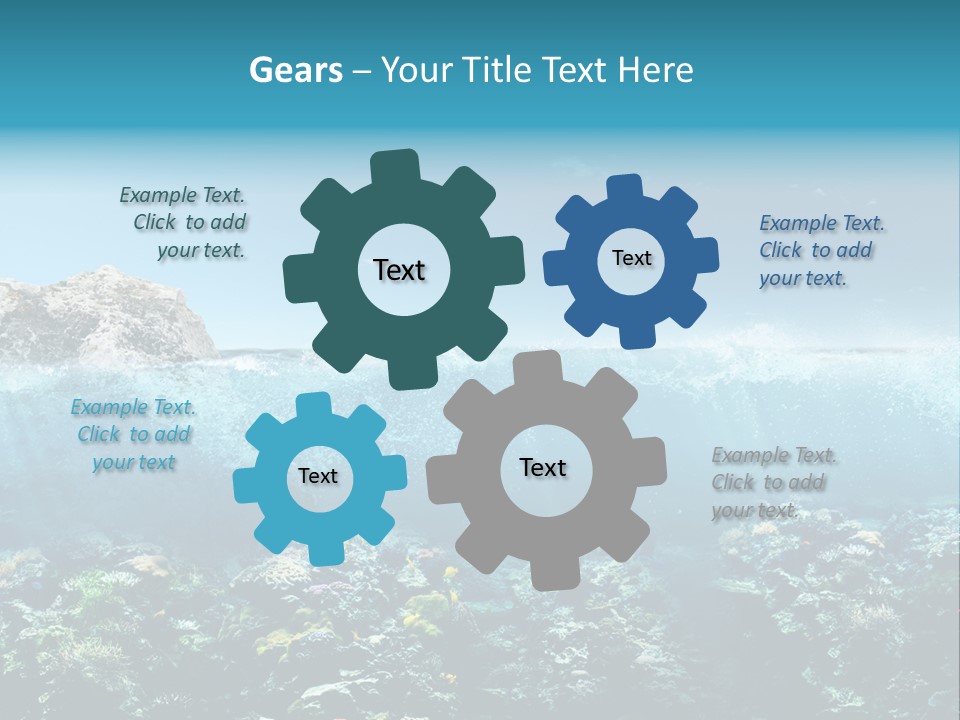 Gears – Your Title Text Here

Example Text. Click to add your text.

Text

Text

Example Text. Click to add your text.

Example Text. Click to add your text

Text

Text

Example Text. Click to add your text.